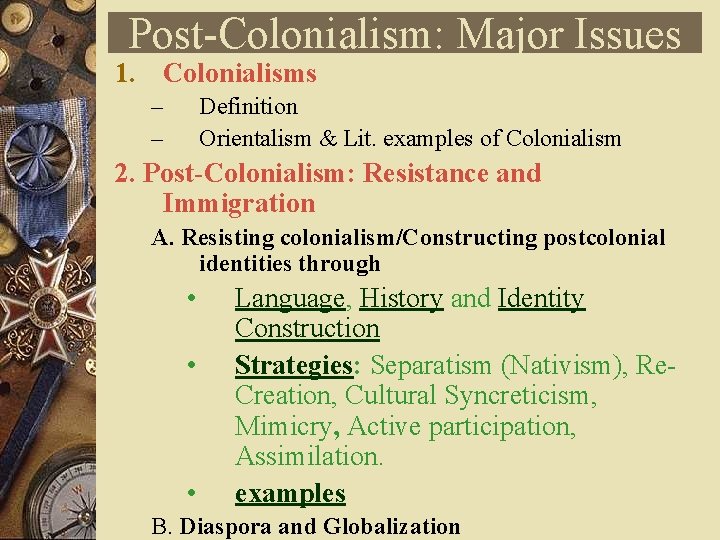 Post-Colonialism: Major Issues

1. Colonialisms
– Definition
– Orientalism & Lit. examples of Colonialism

2. Post-Colonialism: Resistance and Immigration

A. Resisting colonialism/Constructing postcolonial identities through

• Language, History and Identity Construction
• Strategies: Separatism (Nativism), Re-Creation, Cultural Syncreticism, Mimicry, Active participation, Assimilation.
• examples

B. Diaspora and Globalization